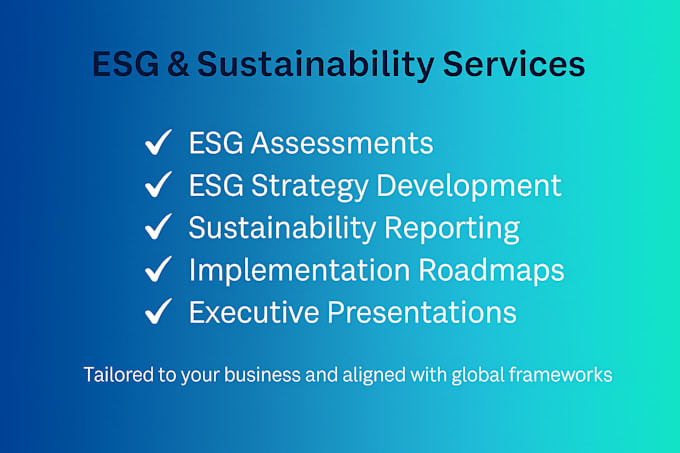 ESG & Sustainability Services

✓ ESG Assessments
✓ ESG Strategy Development
✓ Sustainability Reporting
✓ Implementation Roadmaps
✓ Executive Presentations

Tailored to your business and aligned with global frameworks